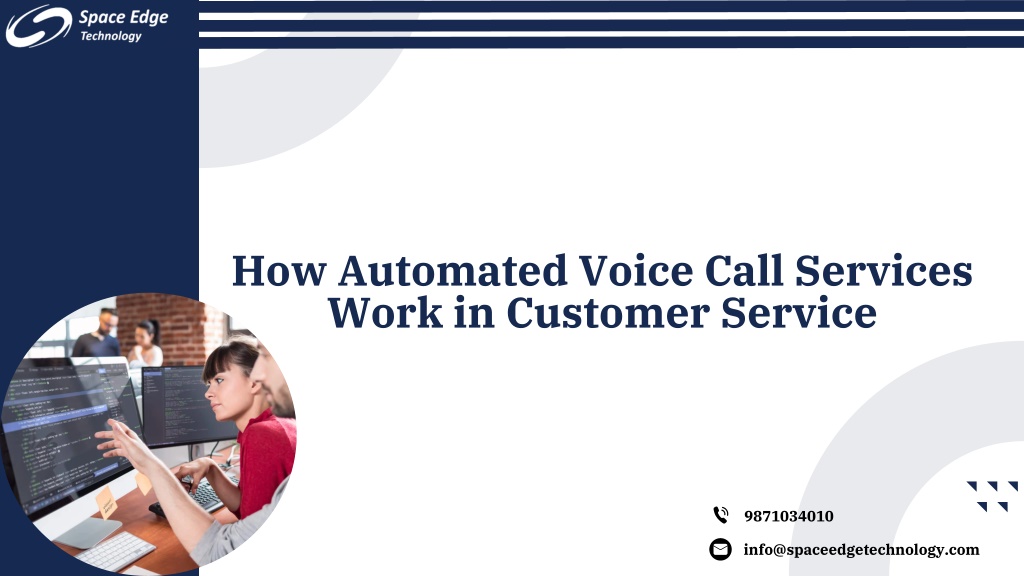 Space Edge
Technology

How Automated Voice Call Services Work in Customer Service

9871034010

info@spaceedgetechnology.com